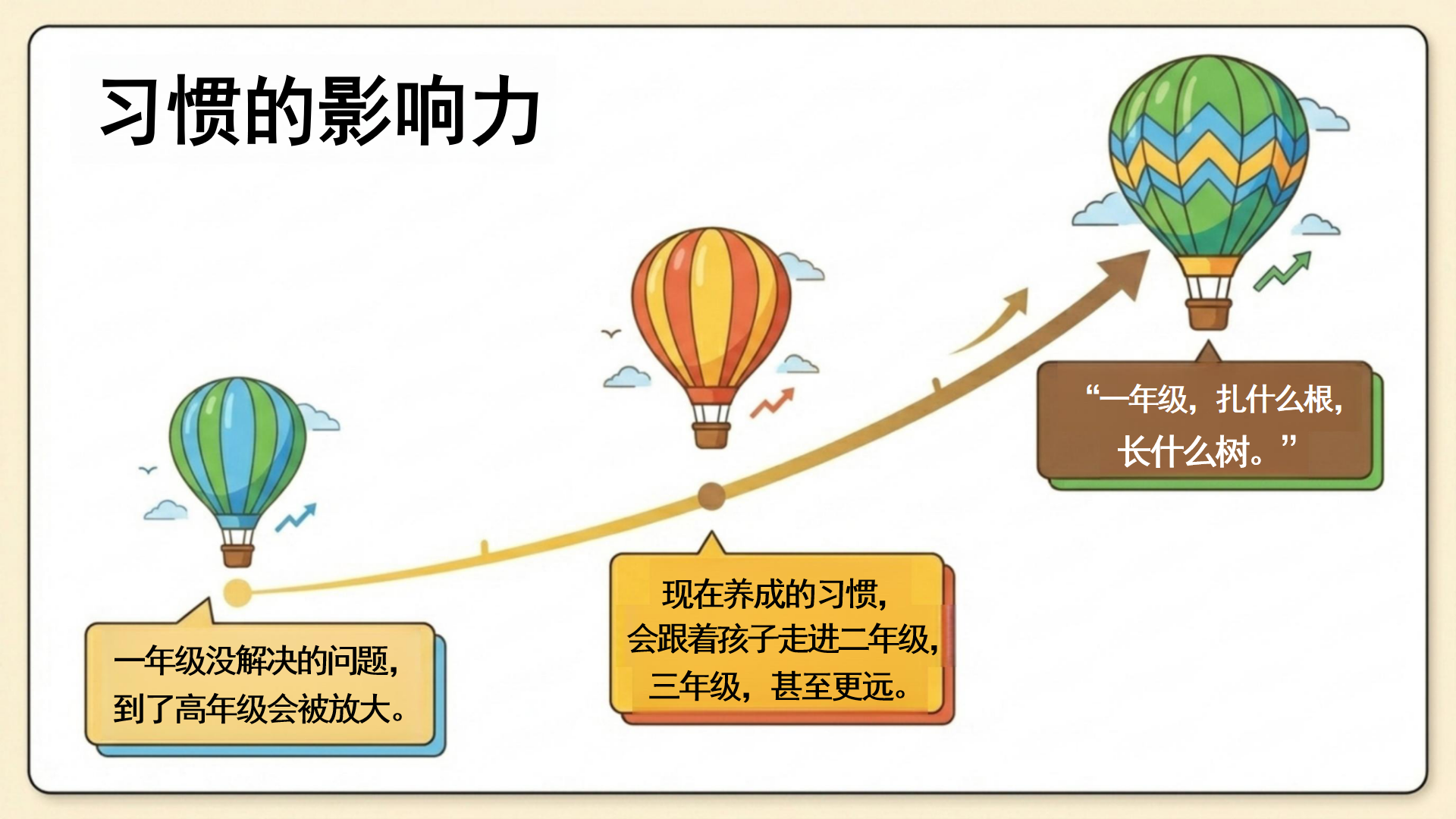 习惯的影响力

一年级没解决的问题，到了高年级会被放大。

现在养成的习惯，会跟着孩子走进二年级，三年级，甚至更远。

“一年级，扎什么根，长什么树。”